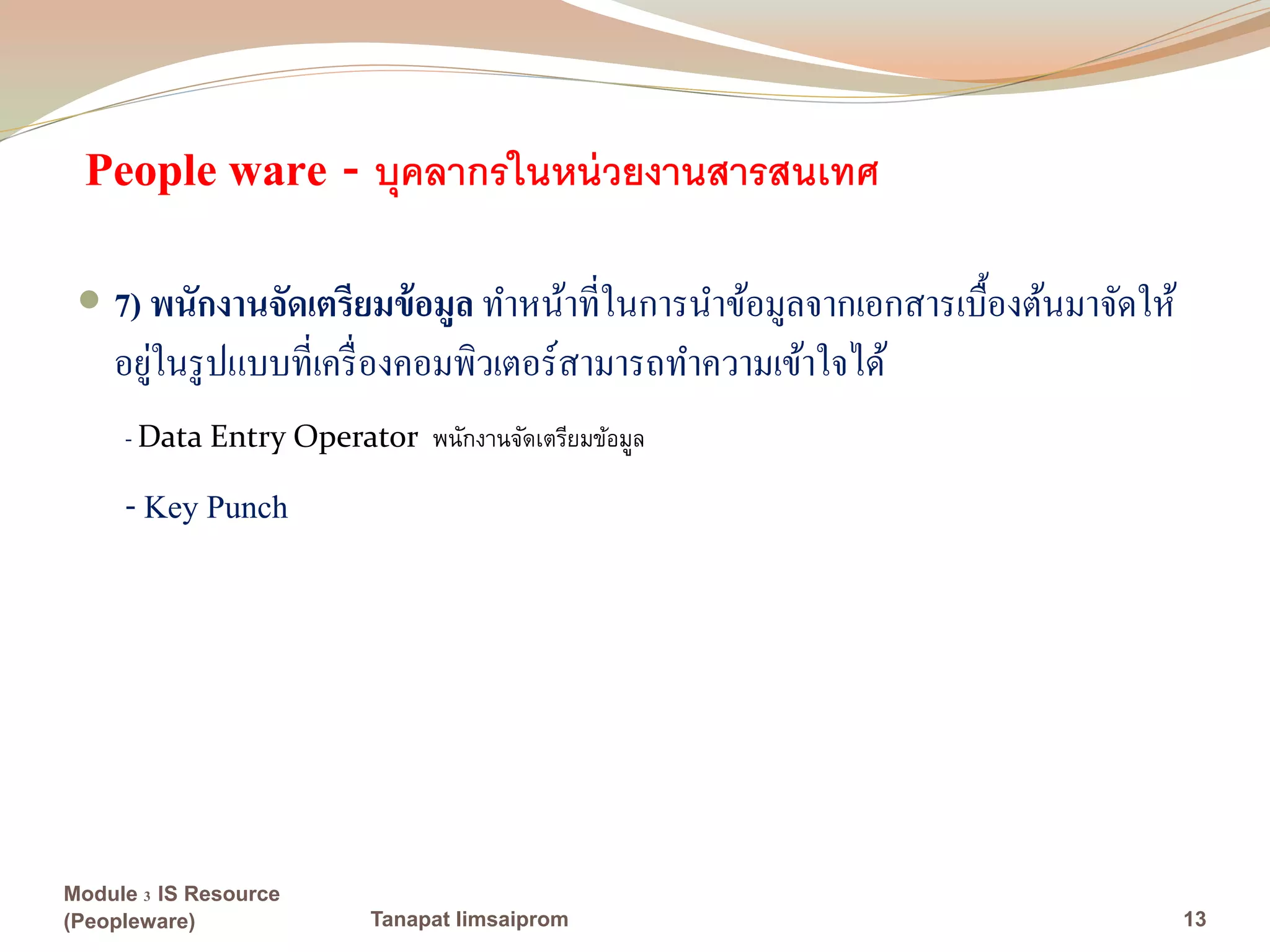 People ware - บุคลากรในหน่วยงานสารสนเทศ

7) พนักงานจัดเตรียมข้อมูล ทำหน้าที่ในการนำข้อมูลจากเอกสารเบื้องต้นมาจัดให้อยู่ในรูปแบบที่เครื่องคอมพิวเตอร์สามารถทำความเข้าใจได้

- Data Entry Operator พนักงานจัดเตรียมข้อมูล

- Key Punch

Module 3 IS Resource (Peopleware)

Tanapat limsaiprom

13